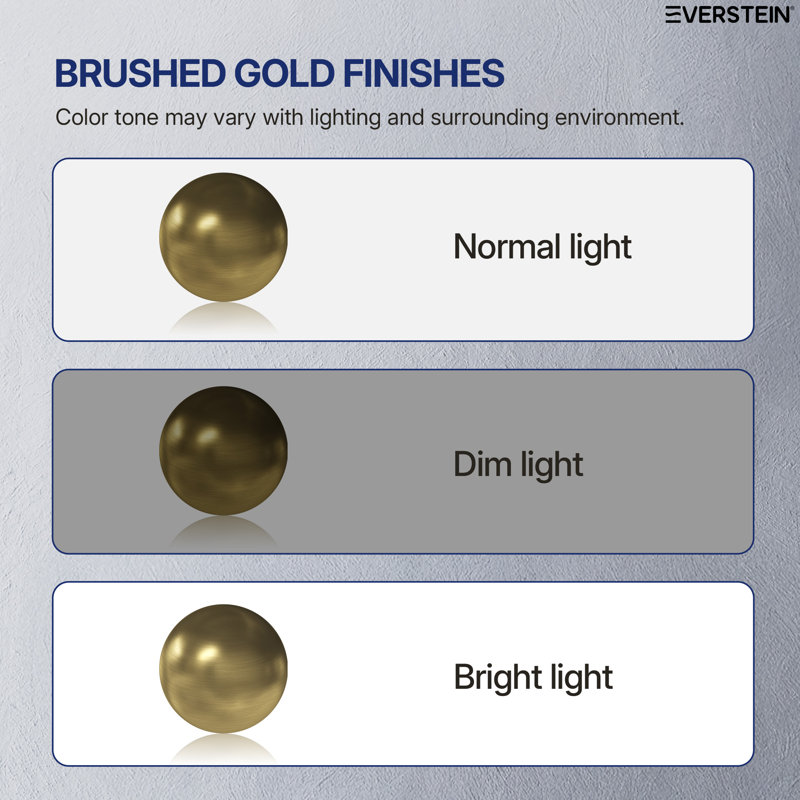 EVERSTEIN®

BRUSHED GOLD FINISHES
Color tone may vary with lighting and surrounding environment.

Normal light

Dim light

Bright light